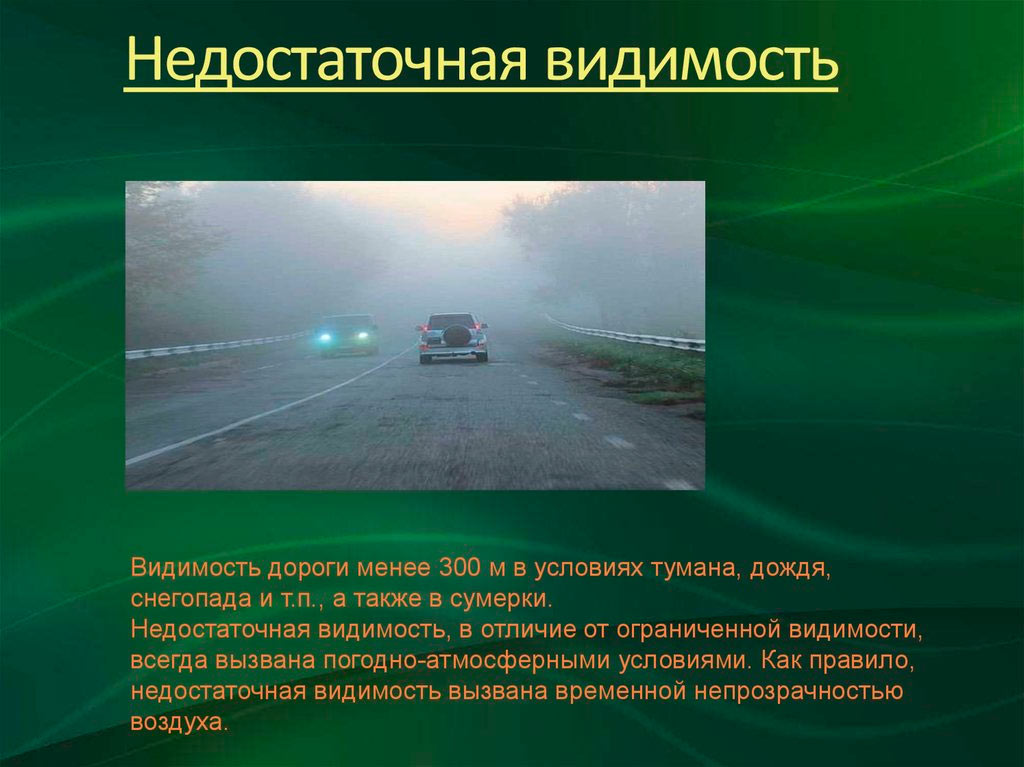 Недостаточная видимость

Видимость дороги менее 300 м в условиях тумана, дождя, снегопада и т.п., а также в сумерки.
Недостаточная видимость, в отличие от ограниченной видимости, всегда вызвана погодно-атмосферными условиями. Как правило, недостаточная видимость вызвана временной непрозрачностью воздуха.